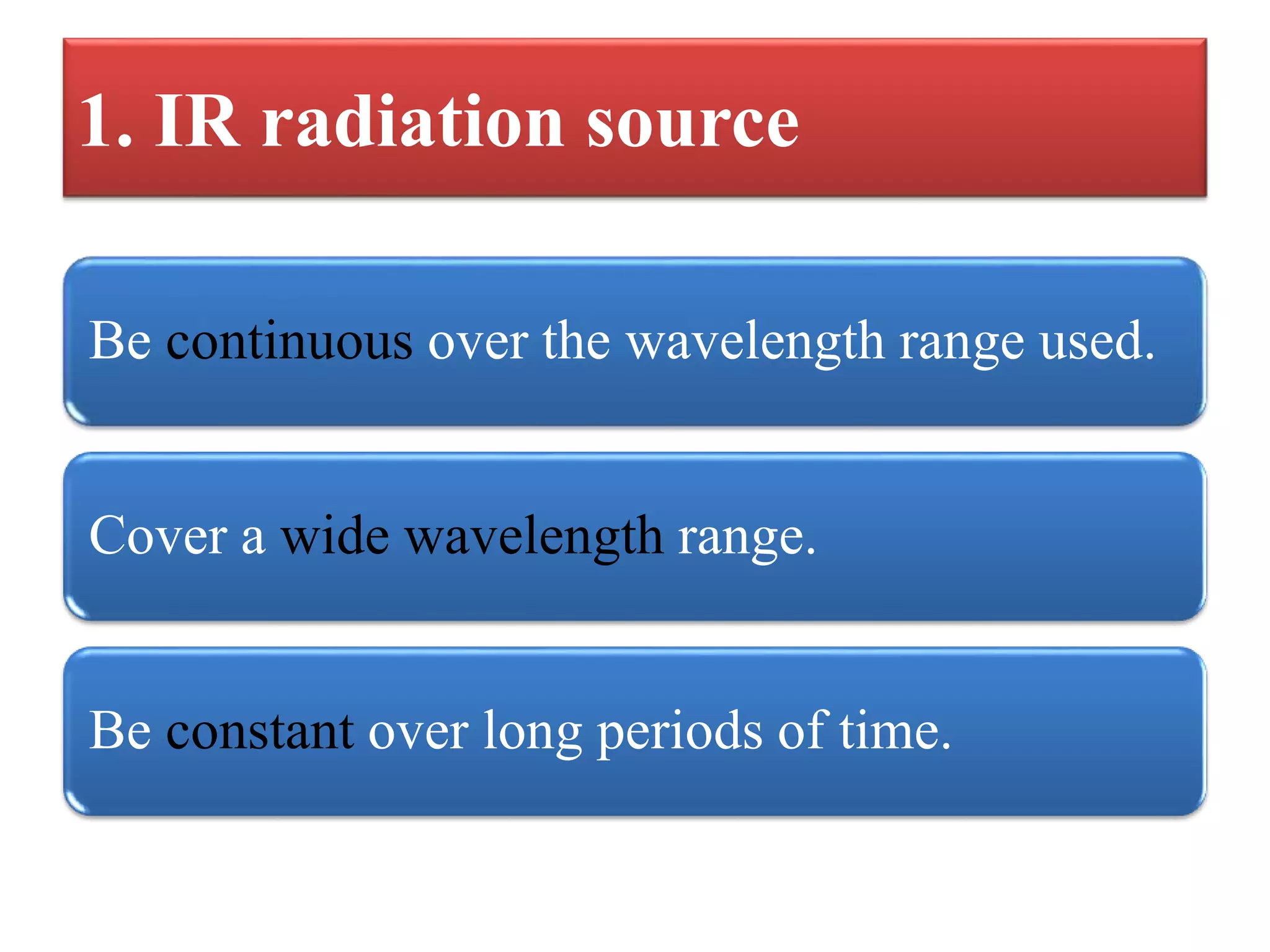 1. IR radiation source

Be continuous over the wavelength range used.

Cover a wide wavelength range.

Be constant over long periods of time.